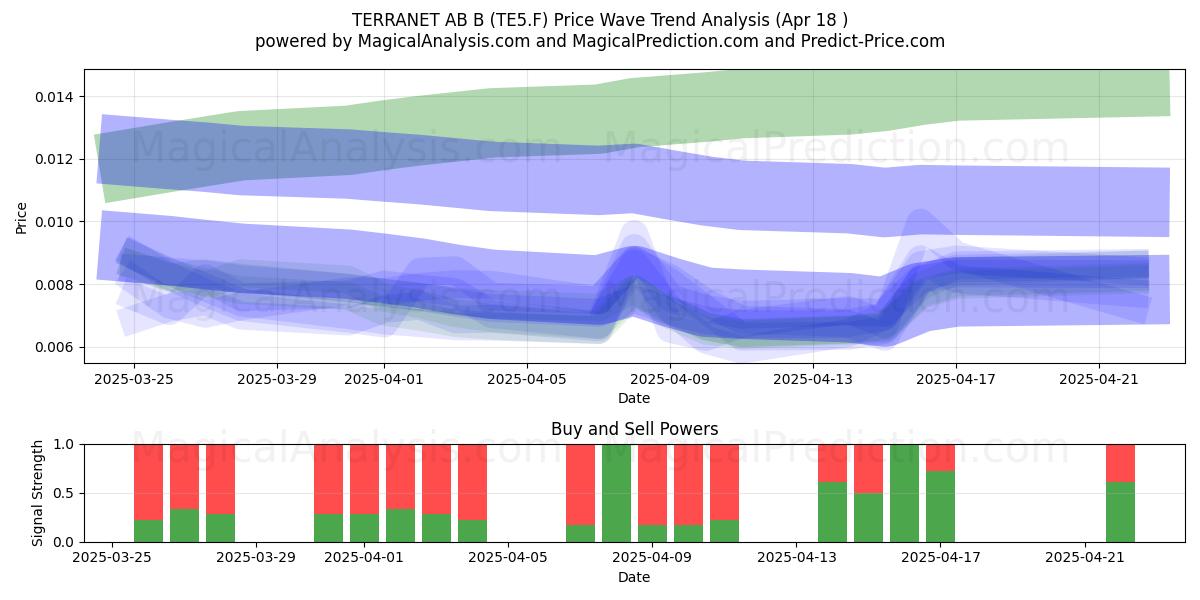 TERRANET AB B (TE5.F) Price Wave Trend Analysis (Apr 18 )
powered by MagicalAnalysis.com and MagicalPrediction.com and Predict-Price.com

MagicalAnalysis.com MagicalPrediction.com
MagicalAnalysis.com MagicalPrediction.com

Price
0.014
0.012
0.010
0.008
0.006

2025-03-25 2025-03-29 2025-04-01 2025-04-05 2025-04-09 2025-04-13 2025-04-17 2025-04-21
Date

Buy and Sell Powers
MagicalAnalysis.com MagicalPrediction.com

Signal Strength
1.0
0.5
0.0

2025-03-25 2025-03-29 2025-04-01 2025-04-05 2025-04-09 2025-04-13 2025-04-17 2025-04-21
Date